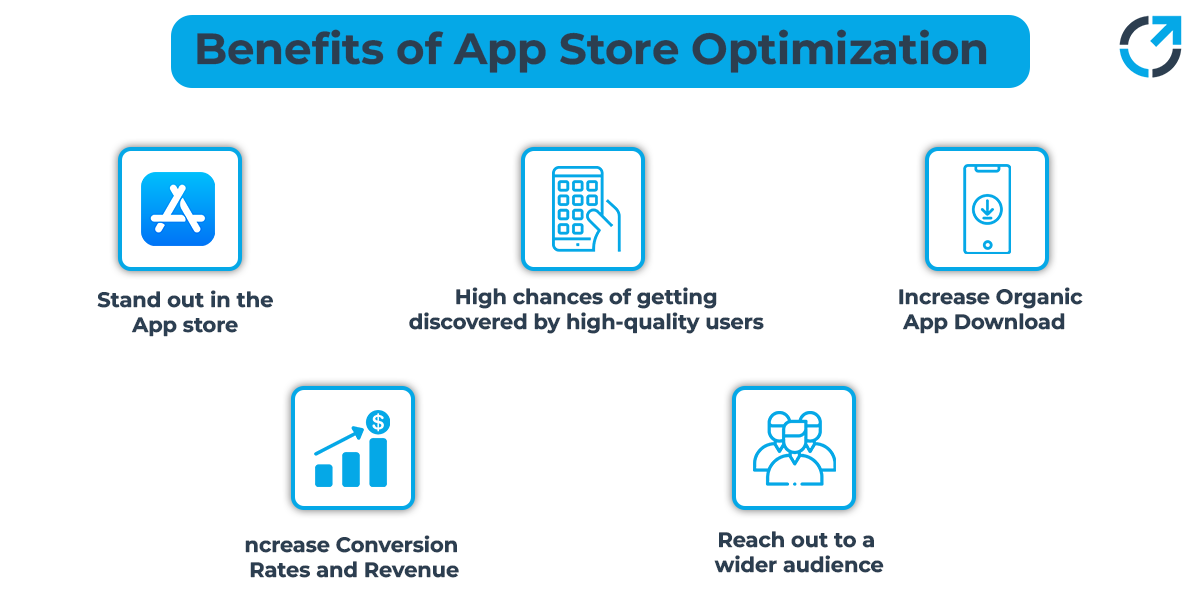 Benefits of App Store Optimization

Stand out in the App store

High chances of getting discovered by high-quality users

Increase Organic App Download

ncrease Conversion Rates and Revenue

Reach out to a wider audience